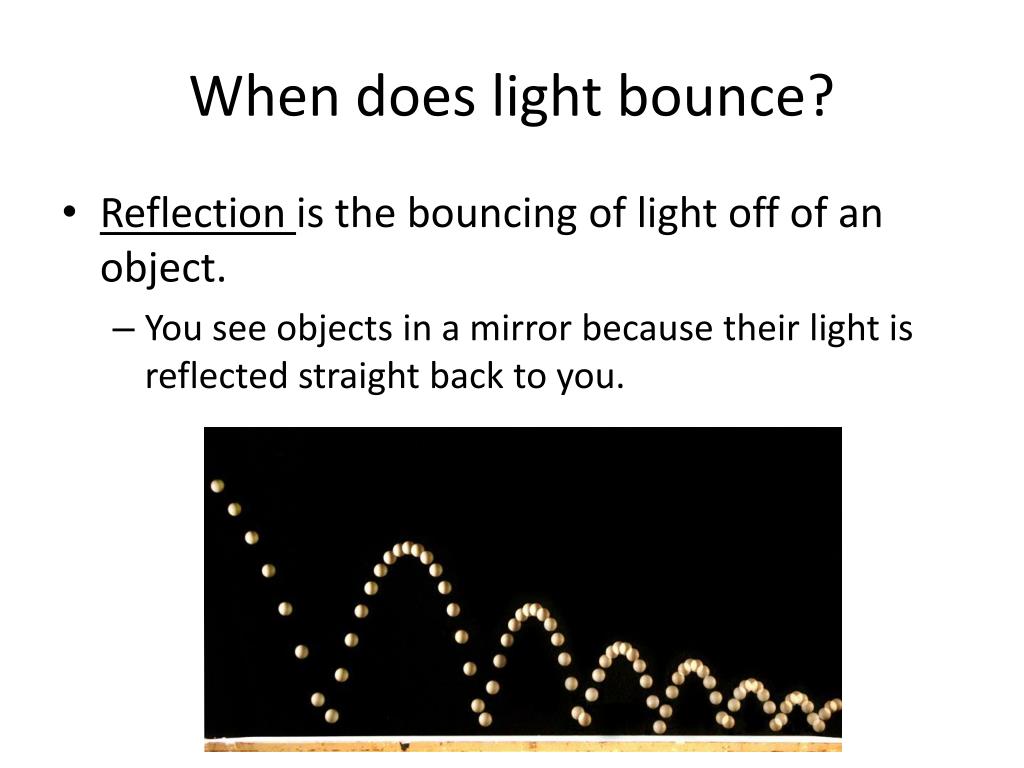 When does light bounce?

• Reflection is the bouncing of light off of an object.

– You see objects in a mirror because their light is reflected straight back to you.